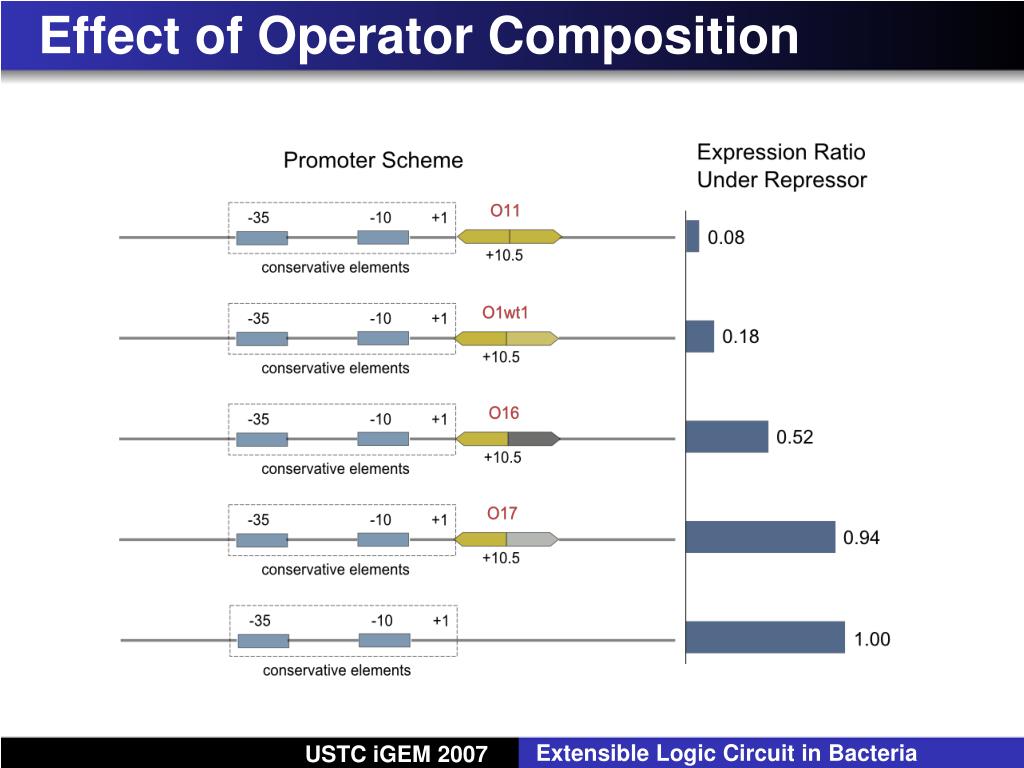 Effect of Operator Composition

Promoter Scheme

Expression Ratio Under Repressor

-35 -10 +1
O11
+10.5
conservative elements
0.08

-35 -10 +1
O1wt1
+10.5
conservative elements
0.18

-35 -10 +1
O16
+10.5
conservative elements
0.52

-35 -10 +1
O17
+10.5
conservative elements
0.94

-35 -10 +1
conservative elements
1.00

USTC iGEM 2007

Extensible Logic Circuit in Bacteria